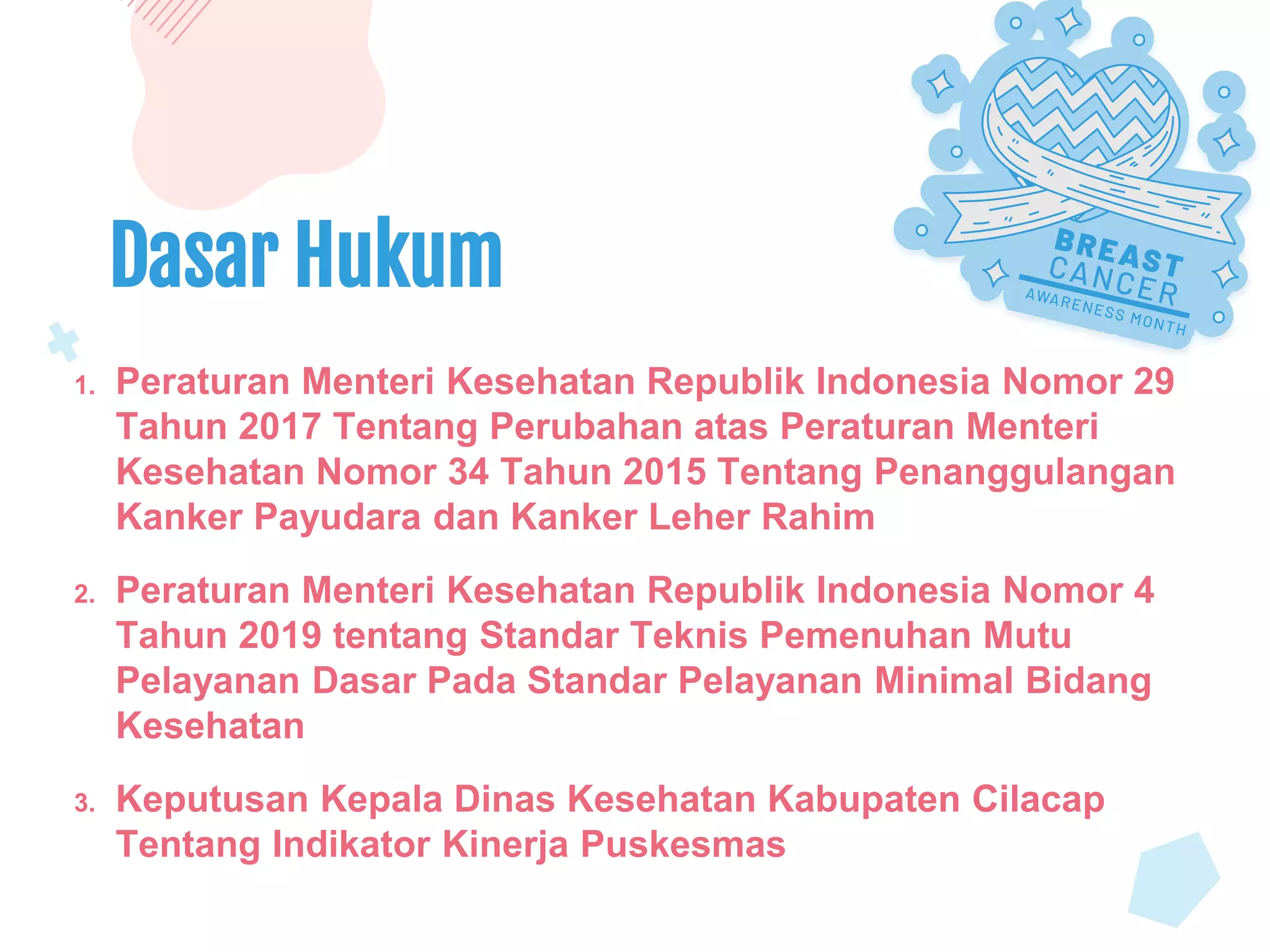 Dasar Hukum

BREAST CANCER AWARENESS MONTH

1. Peraturan Menteri Kesehatan Republik Indonesia Nomor 29 Tahun 2017 Tentang Perubahan atas Peraturan Menteri Kesehatan Nomor 34 Tahun 2015 Tentang Penanggulangan Kanker Payudara dan Kanker Leher Rahim

2. Peraturan Menteri Kesehatan Republik Indonesia Nomor 4 Tahun 2019 tentang Standar Teknis Pemenuhan Mutu Pelayanan Dasar Pada Standar Pelayanan Minimal Bidang Kesehatan

3. Keputusan Kepala Dinas Kesehatan Kabupaten Cilacap Tentang Indikator Kinerja Puskesmas